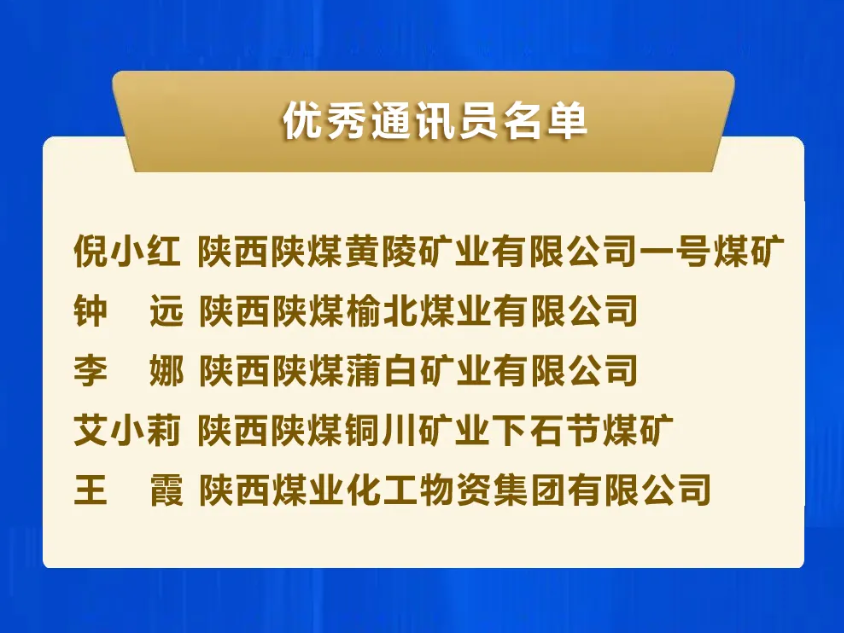 优秀通讯员名单

倪小红 陕西陕煤黄陵矿业有限公司一号煤矿
钟　远 陕西陕煤榆北煤业有限公司
李　娜 陕西陕煤蒲白矿业有限公司
艾小莉 陕西陕煤铜川矿业下石节煤矿
王　霞 陕西煤业化工物资集团有限公司